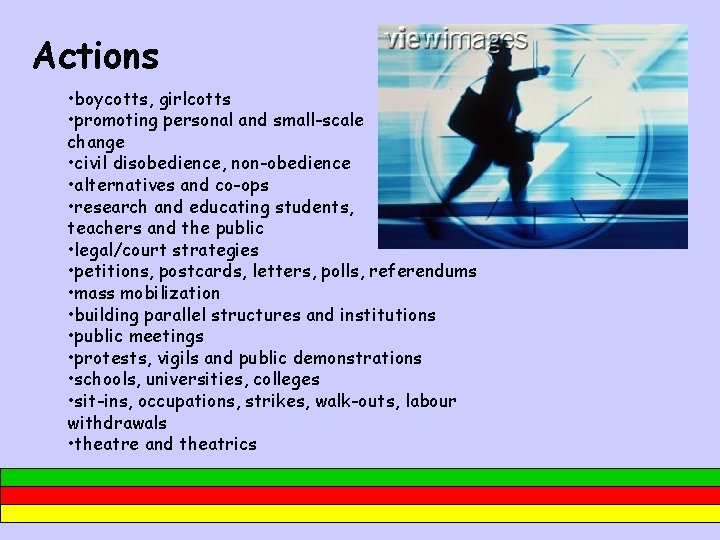 Actions

viewimages

•boycotts, girlcotts
•promoting personal and small-scale change
•civil disobedience, non-obedience
•alternatives and co-ops
•research and educating students, teachers and the public
•legal/court strategies
•petitions, postcards, letters, polls, referendums
•mass mobilization
•building parallel structures and institutions
•public meetings
•protests, vigils and public demonstrations
•schools, universities, colleges
•sit-ins, occupations, strikes, walk-outs, labour withdrawals
•theatre and theatrics